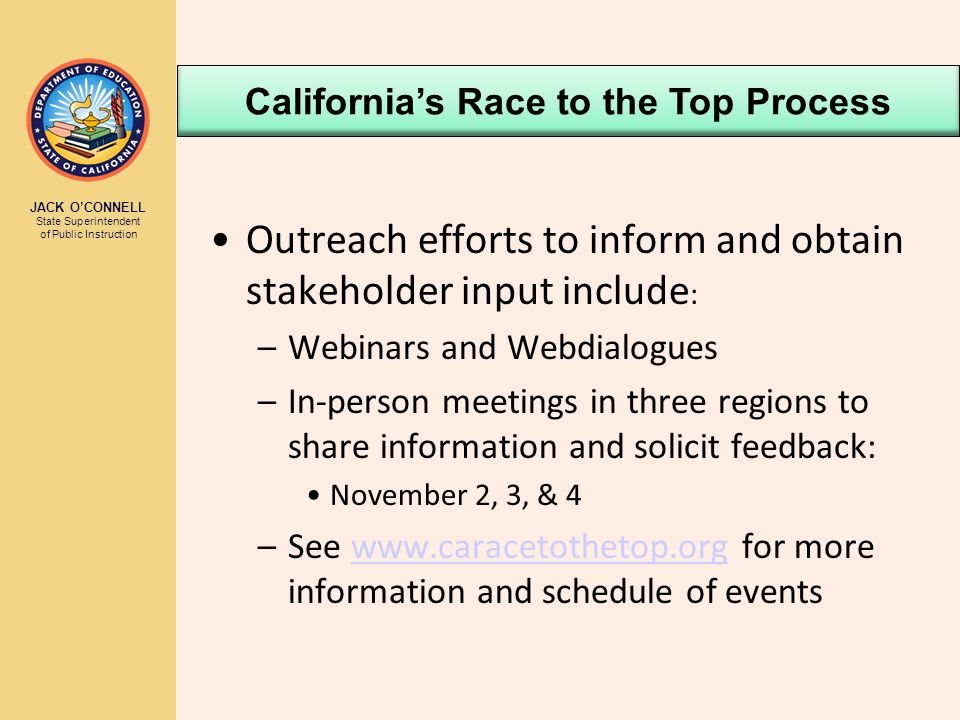 DEPARTMENT OF EDUCATION
STATE OF CALIFORNIA

JACK O'CONNELL
State Superintendent of Public Instruction

California's Race to the Top Process

• Outreach efforts to inform and obtain stakeholder input include:
– Webinars and Webdialogues
– In-person meetings in three regions to share information and solicit feedback:
• November 2, 3, & 4
– See www.caracetothetop.org for more information and schedule of events